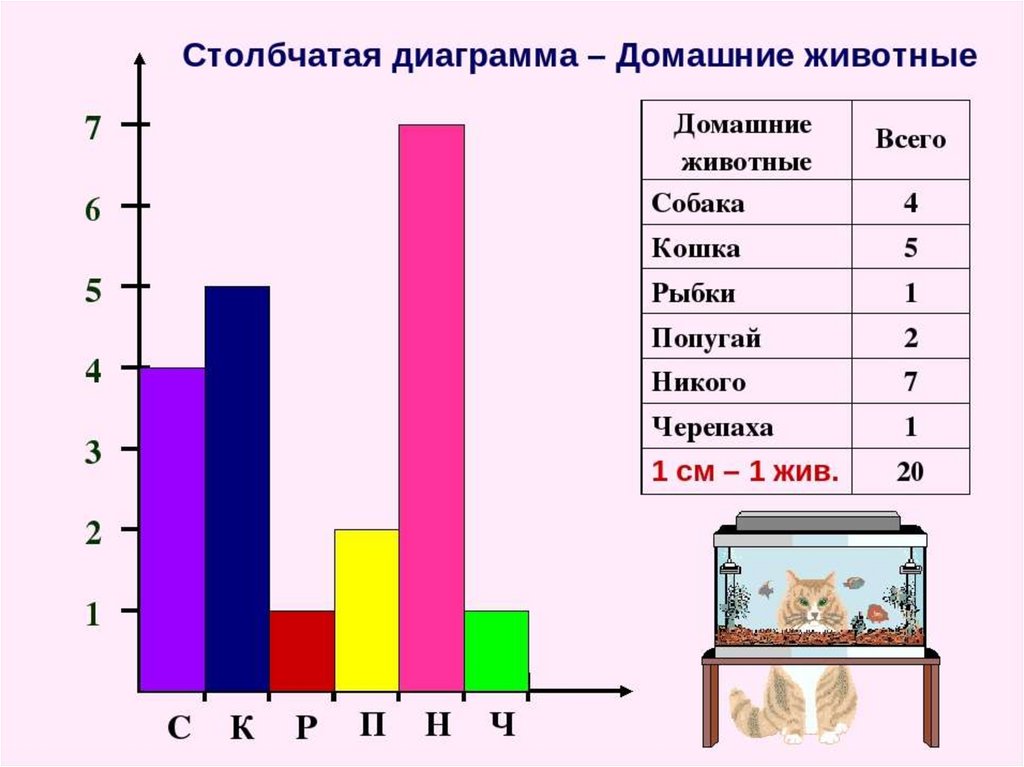 Столбчатая диаграмма – Домашние животные

7
6
5
4
3
2
1

С К Р П Н Ч

| Домашние животные | Всего |
|---|---|
| Собака | 4 |
| Кошка | 5 |
| Рыбки | 1 |
| Попугай | 2 |
| Никого | 7 |
| Черепаха | 1 |
| 1 см – 1 жив. | 20 |